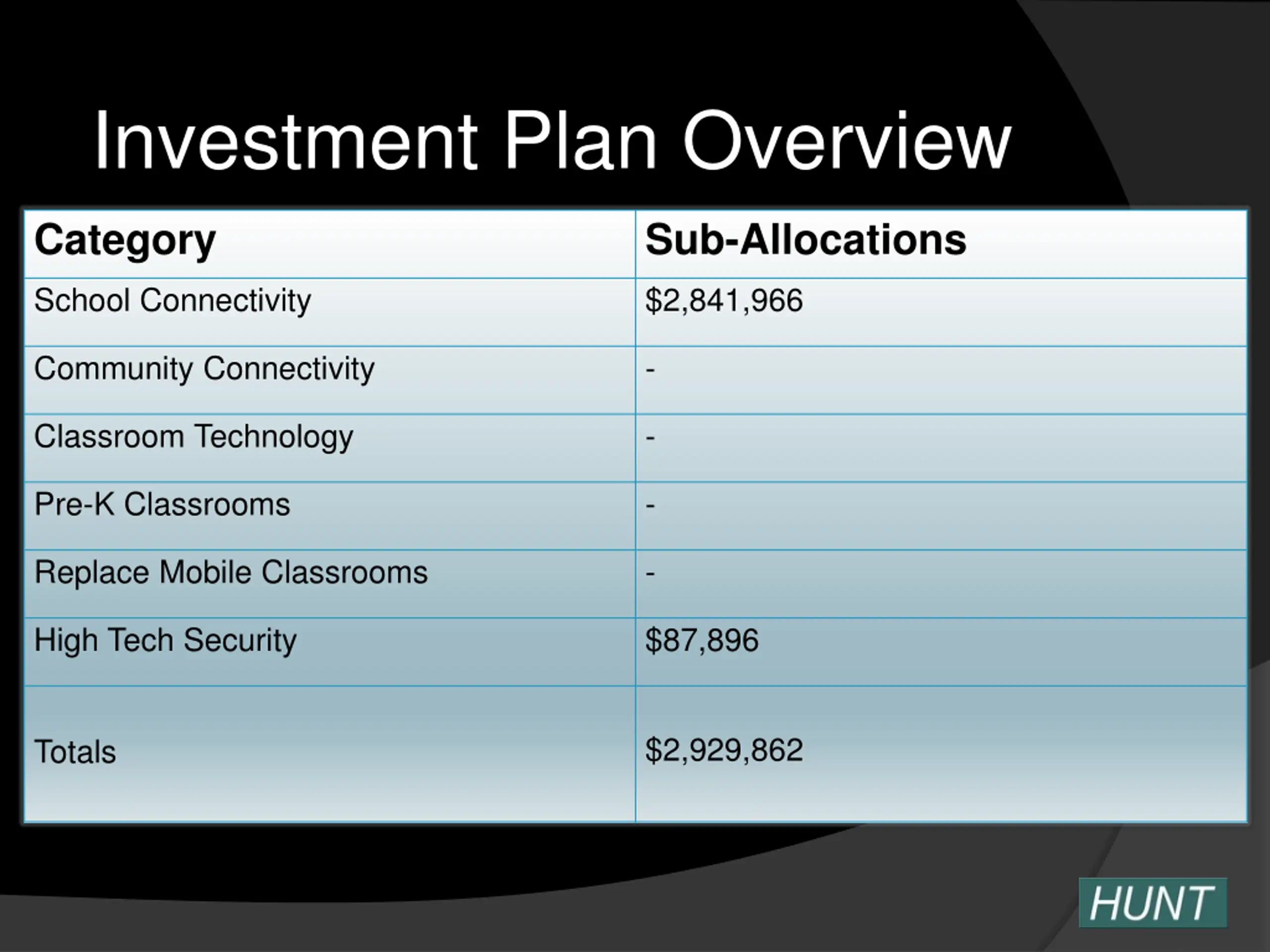 Investment Plan Overview

| Category | Sub-Allocations |
|---|---|
| School Connectivity | \$2,841,966 |
| Community Connectivity | - |
| Classroom Technology | - |
| Pre-K Classrooms | - |
| Replace Mobile Classrooms | - |
| High Tech Security | \$87,896 |
| Totals | \$2,929,862 |

HUNT